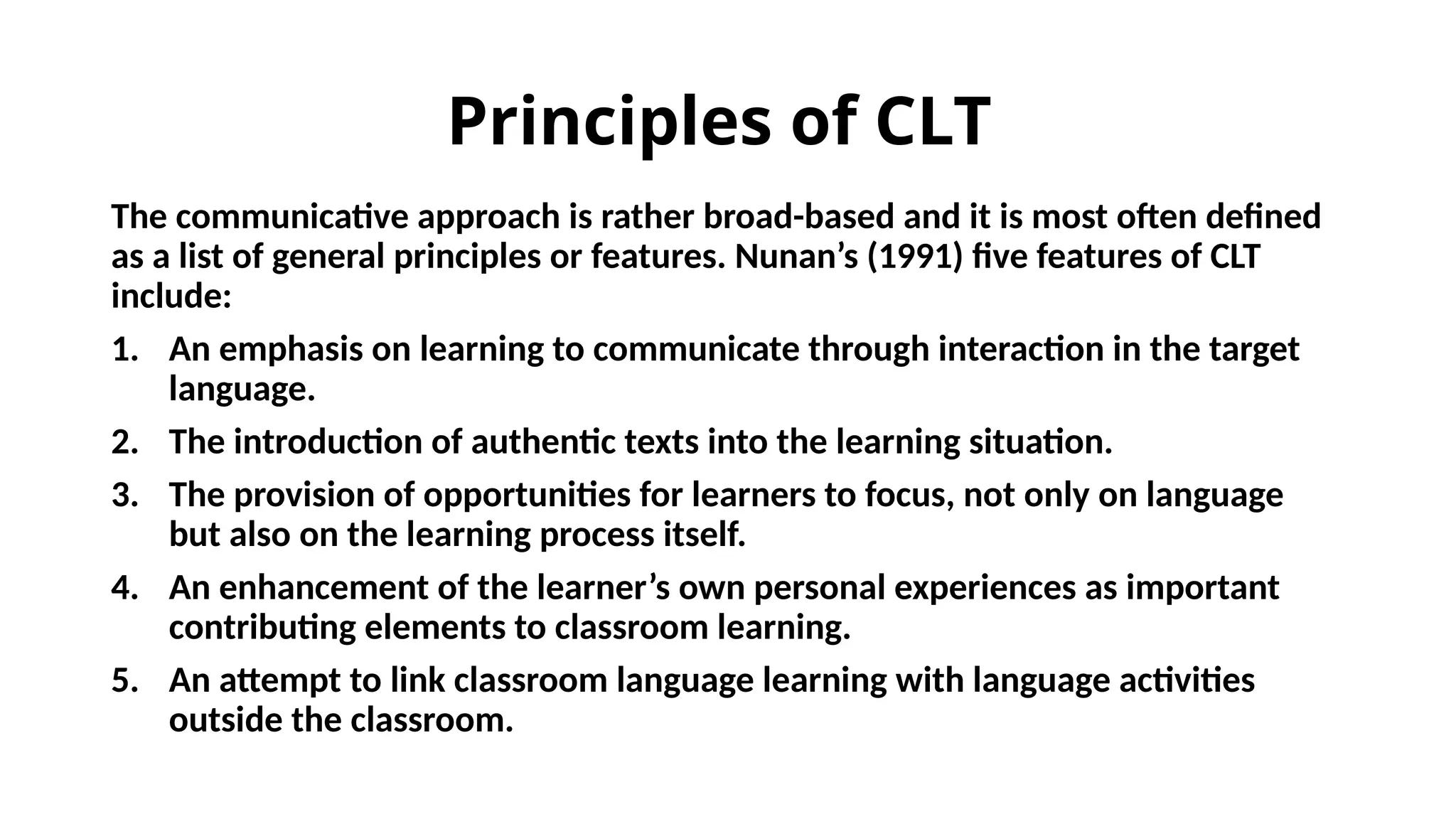 Principles of CLT

The communicative approach is rather broad-based and it is most often defined as a list of general principles or features. Nunan’s (1991) five features of CLT include:

1. An emphasis on learning to communicate through interaction in the target language.
2. The introduction of authentic texts into the learning situation.
3. The provision of opportunities for learners to focus, not only on language but also on the learning process itself.
4. An enhancement of the learner’s own personal experiences as important contributing elements to classroom learning.
5. An attempt to link classroom language learning with language activities outside the classroom.